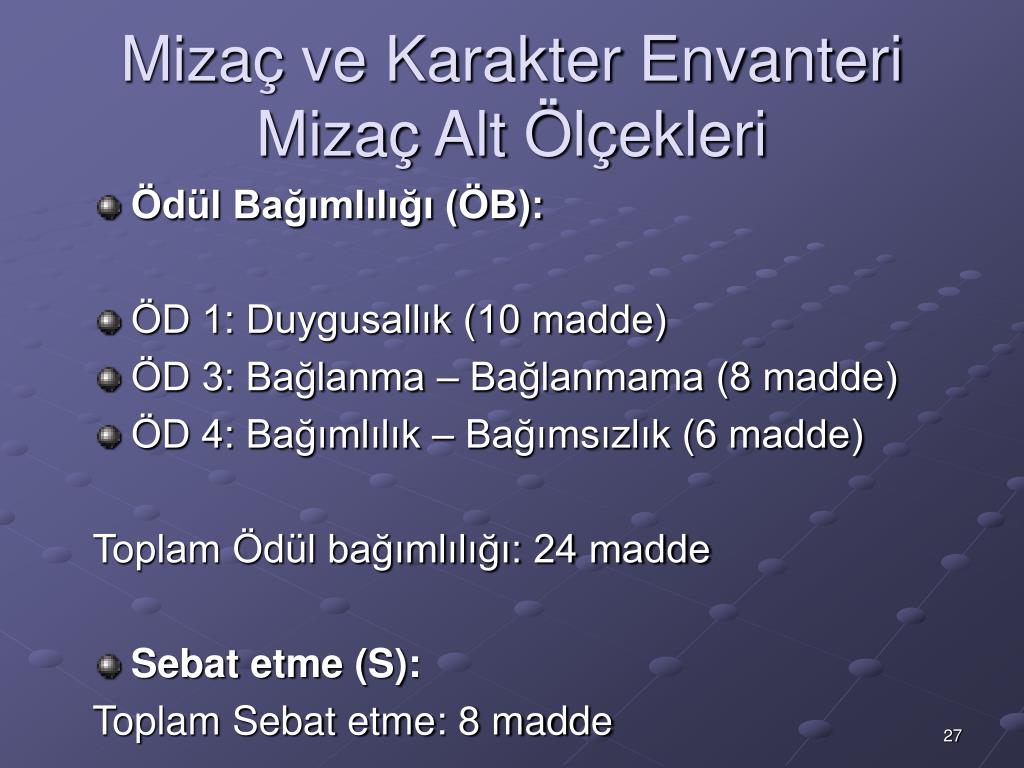 Mizaç ve Karakter Envanteri Mizaç Alt Ölçekleri

Ödül Bağımlılığı (ÖB):

ÖD 1: Duygusallık (10 madde)

ÖD 3: Bağlanma – Bağlanmama (8 madde)

ÖD 4: Bağımlılık – Bağımsızlık (6 madde)

Toplam Ödül bağımlılığı: 24 madde

Sebat etme (S):

Toplam Sebat etme: 8 madde

27